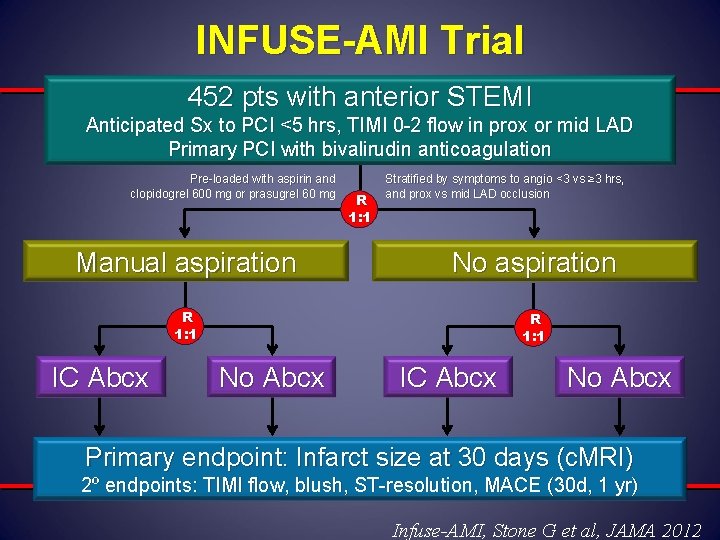 INFUSE-AMI Trial

452 pts with anterior STEMI
Anticipated Sx to PCI <5 hrs, TIMI 0-2 flow in prox or mid LAD
Primary PCI with bivalirudin anticoagulation

Pre-loaded with aspirin and clopidogrel 600 mg or prasugrel 60 mg

Stratified by symptoms to angio <3 vs ≥3 hrs, and prox vs mid LAD occlusion

R 1:1

Manual aspiration

No aspiration

R 1:1

R 1:1

IC Abcx

No Abcx

IC Abcx

No Abcx

Primary endpoint: Infarct size at 30 days (cMRI)
2º endpoints: TIMI flow, blush, ST-resolution, MACE (30d, 1 yr)

Infuse-AMI, Stone G et al, JAMA 2012